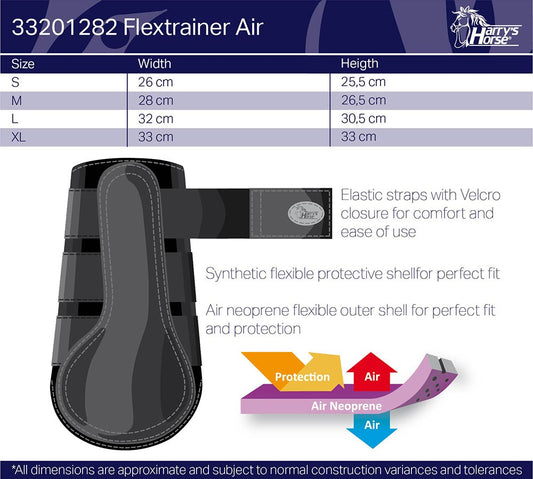 33201282 Flextrainer Air

Harry's Horse

| Size | Width | Heigth |
|---|---|---|
| S | 26 cm | 25,5 cm |
| M | 28 cm | 26,5 cm |
| L | 32 cm | 30,5 cm |
| XL | 33 cm | 33 cm |

Harry's Horse

Elastic straps with Velcro closure for comfort and ease of use

Synthetic flexible protective shellfor perfect fit

Air neoprene flexible outer shell for perfect fit and protection

Protection

Air

Air Neoprene

Air

*All dimensions are approximate and subject to normal construction variances and tolerances